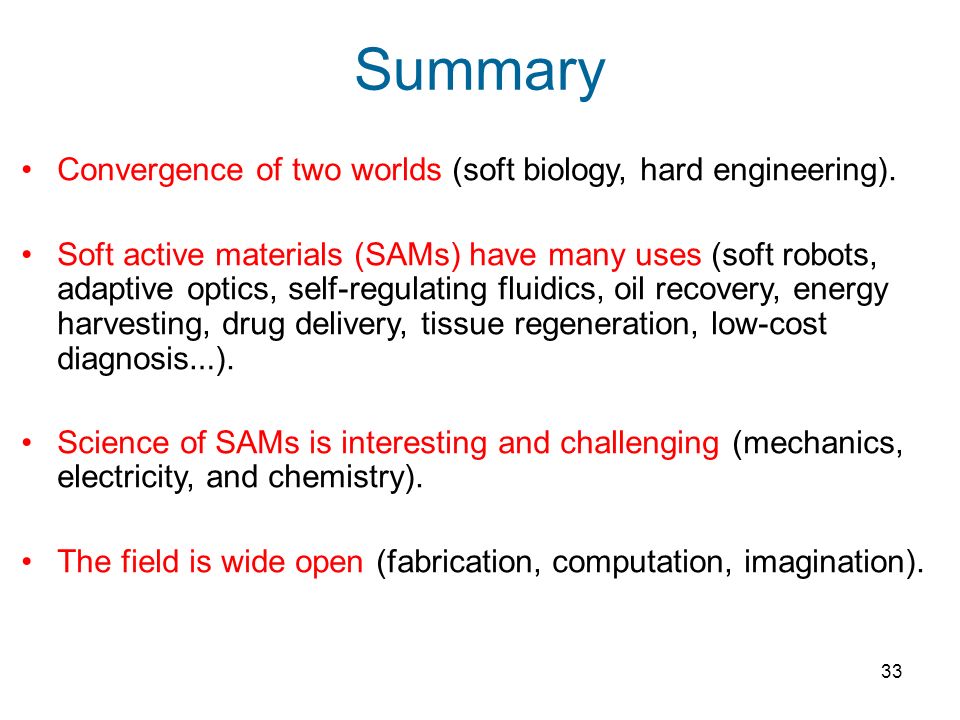 Summary

• Convergence of two worlds (soft biology, hard engineering).

• Soft active materials (SAMs) have many uses (soft robots, adaptive optics, self-regulating fluidics, oil recovery, energy harvesting, drug delivery, tissue regeneration, low-cost diagnosis...).

• Science of SAMs is interesting and challenging (mechanics, electricity, and chemistry).

• The field is wide open (fabrication, computation, imagination).

33